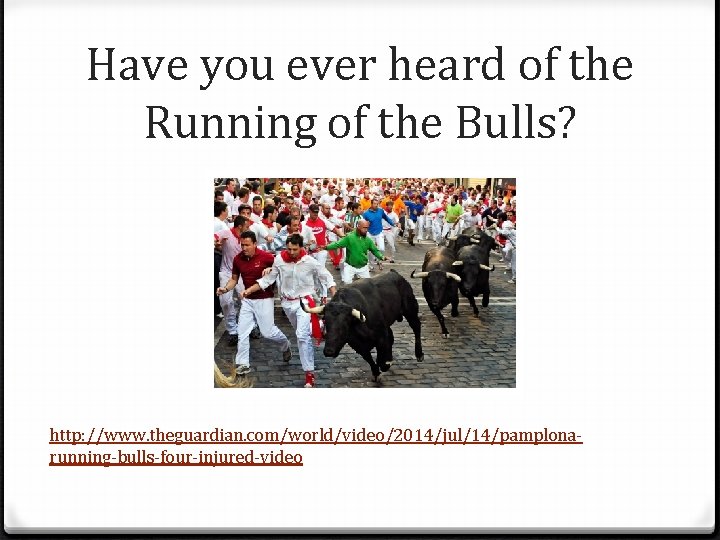 Have you ever heard of the Running of the Bulls?

http://www.theguardian.com/world/video/2014/jul/14/pamplona-running-bulls-four-injured-video